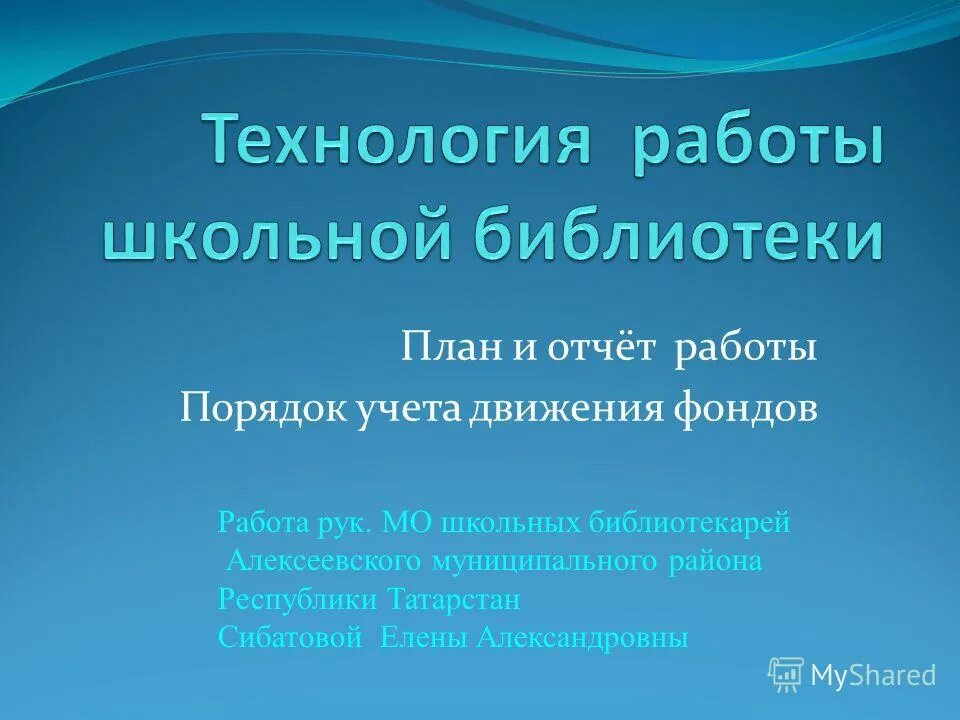 Технология работы школьной библиотеки

План и отчёт работы
Порядок учета движения фондов

Работа рук. МО школьных библиотекарей
Алексеевского муниципального района
Республики Татарстан
Сибатовой Елены Александровны

MyShared